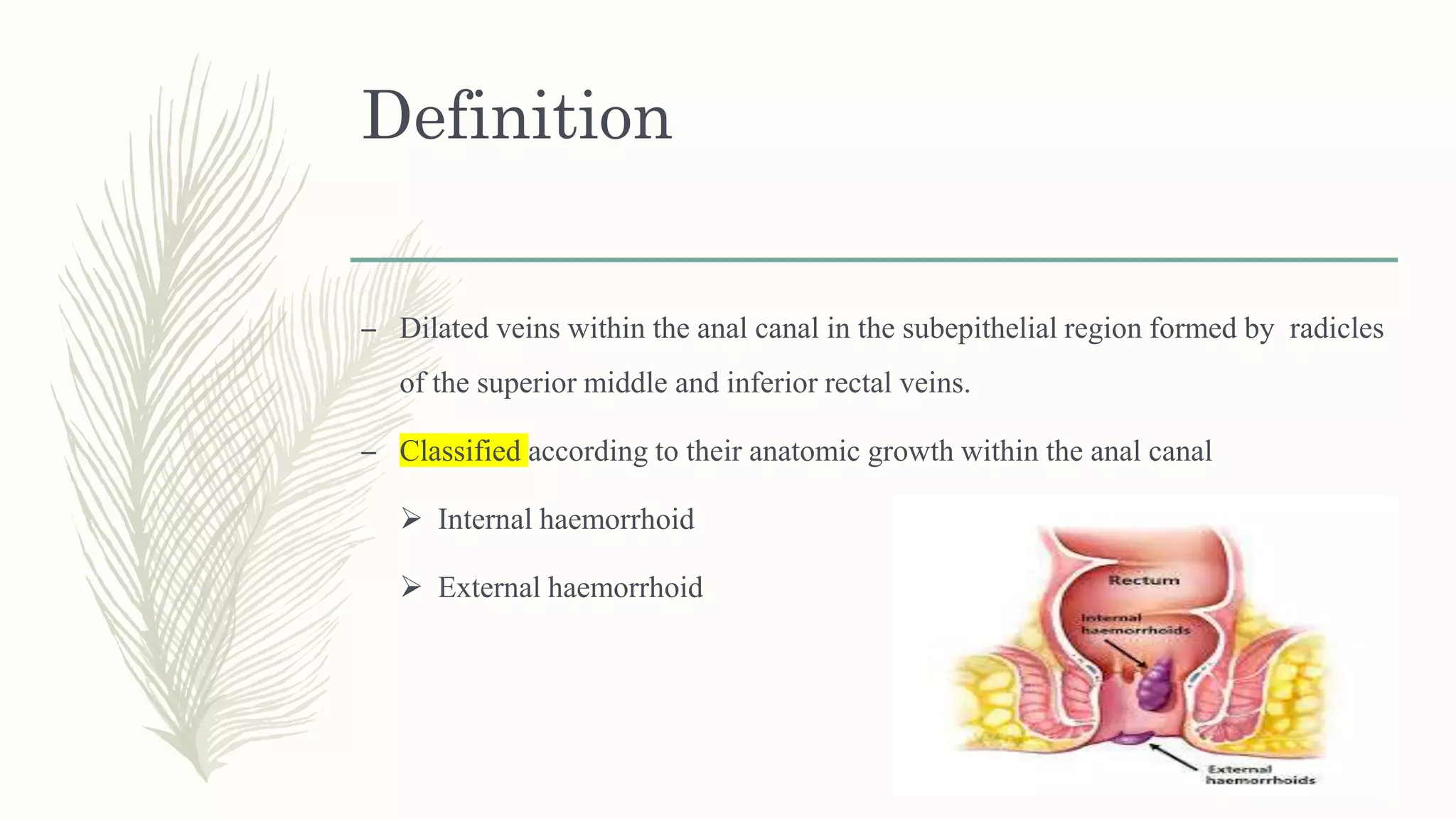 Definition

– Dilated veins within the anal canal in the subepithelial region formed by radicles of the superior middle and inferior rectal veins.

– Classified according to their anatomic growth within the anal canal

➢ Internal haemorrhoid

➢ External haemorrhoid

Rectum

Internal haemorrhoids

External haemorrhoids